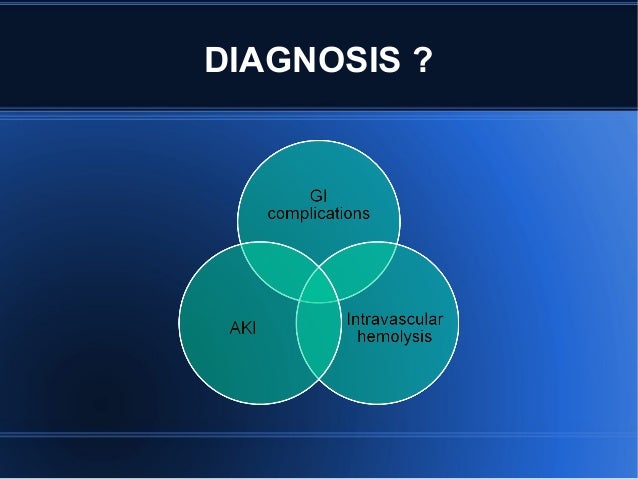 DIAGNOSIS ?

GI complications

AKI

Intravascular hemolysis